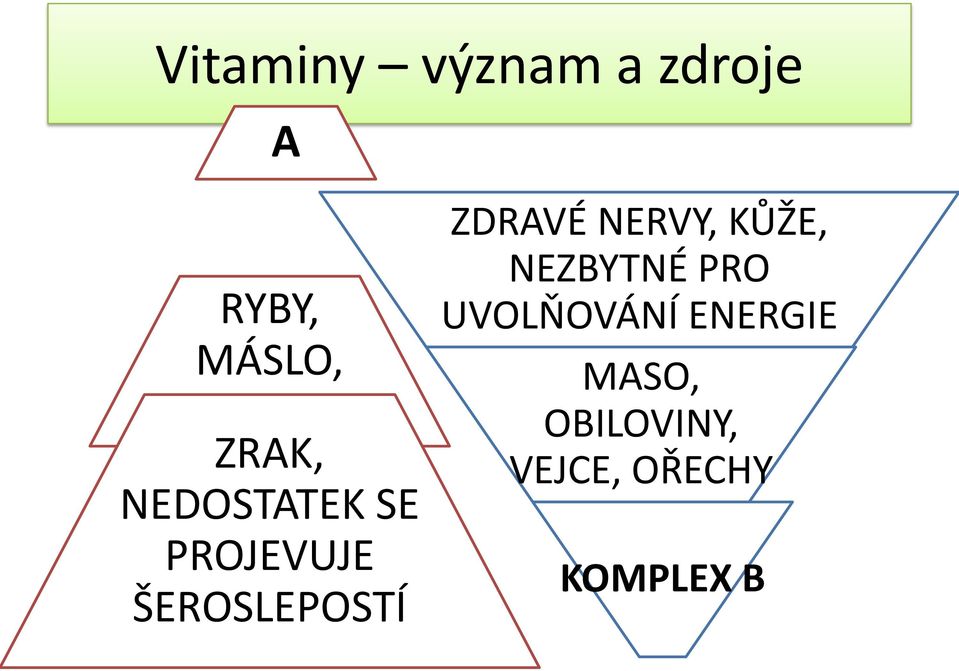 Vitaminy – význam a zdroje

A

RYBY, MÁSLO,

ZRAK, NEDOSTATEK SE PROJEVUJE ŠEROSLEPOSTÍ

ZDRAVÉ NERVY, KŮŽE, NEZBYTNÉ PRO UVOLŇOVÁNÍ ENERGIE

MASO, OBILOVINY, VEJCE, OŘECHY

KOMPLEX B